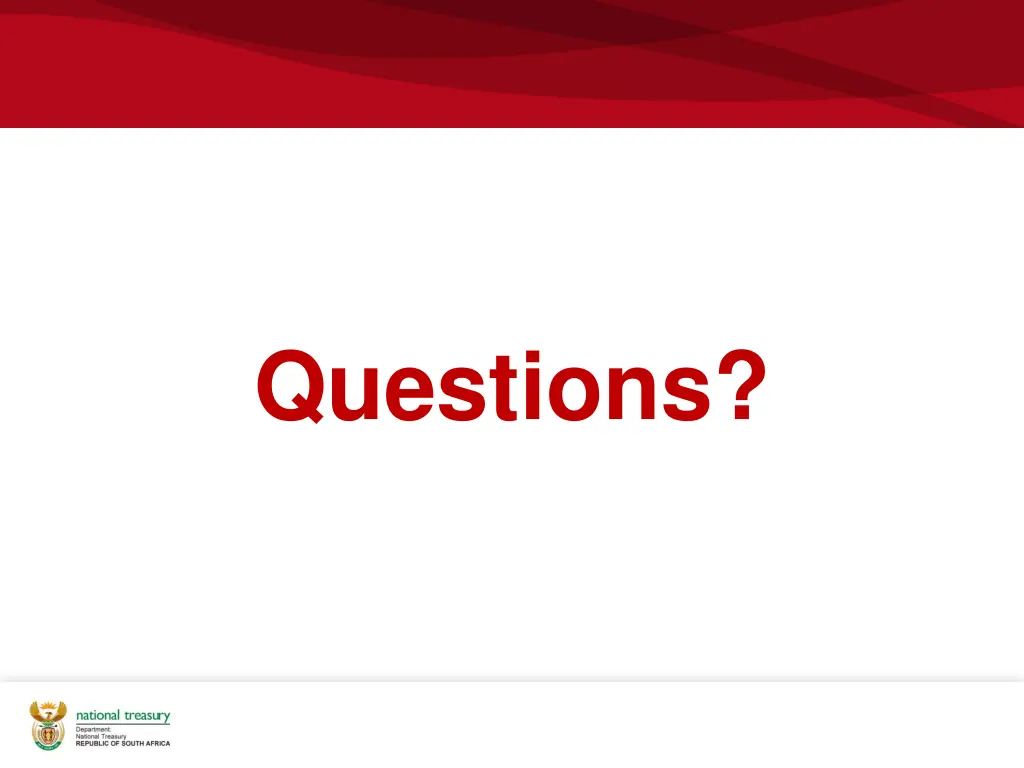 Questions?

national treasury
Department:
National Treasury
REPUBLIC OF SOUTH AFRICA